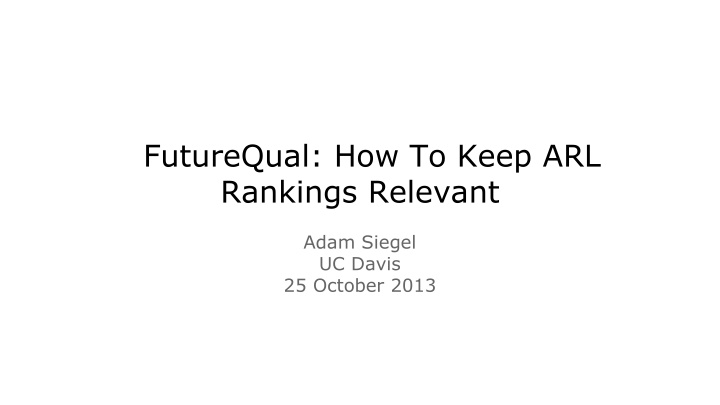 FutureQual: How To Keep ARL Rankings Relevant

Adam Siegel
UC Davis
25 October 2013